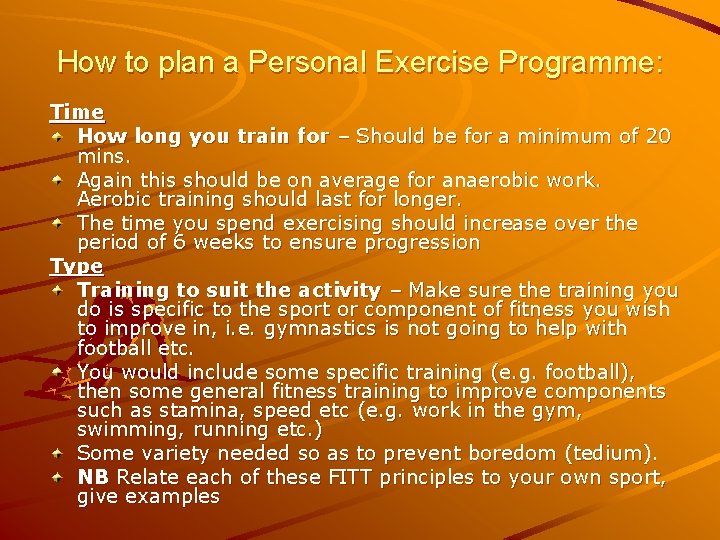 How to plan a Personal Exercise Programme:

Time

How long you train for – Should be for a minimum of 20 mins.

Again this should be on average for anaerobic work. Aerobic training should last for longer.

The time you spend exercising should increase over the period of 6 weeks to ensure progression

Type

Training to suit the activity – Make sure the training you do is specific to the sport or component of fitness you wish to improve in, i.e. gymnastics is not going to help with football etc.

You would include some specific training (e.g. football), then some general fitness training to improve components such as stamina, speed etc (e.g. work in the gym, swimming, running etc.)

Some variety needed so as to prevent boredom (tedium).

NB Relate each of these FITT principles to your own sport, give examples